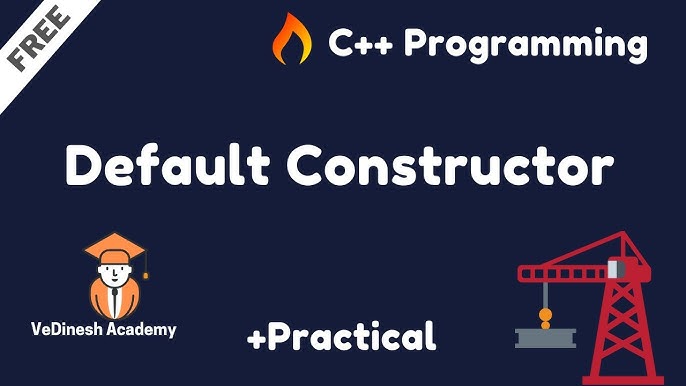 FREE

C++ Programming

Default Constructor

VeDinesh Academy

+Practical